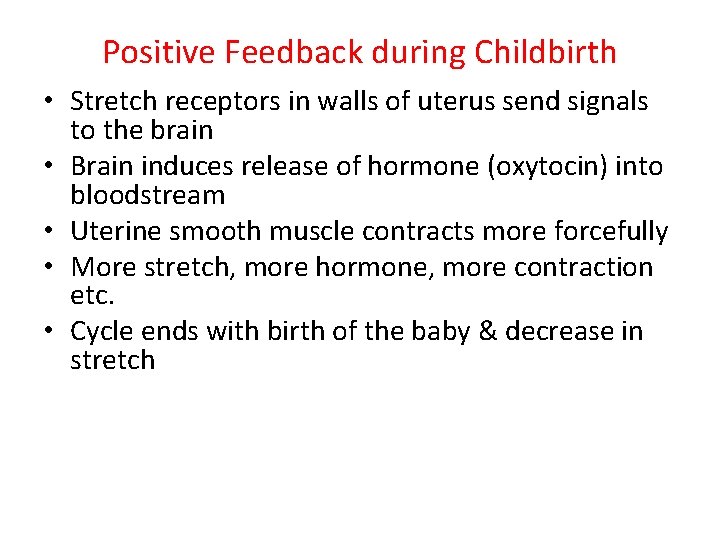 Positive Feedback during Childbirth

• Stretch receptors in walls of uterus send signals to the brain
• Brain induces release of hormone (oxytocin) into bloodstream
• Uterine smooth muscle contracts more forcefully
• More stretch, more hormone, more contraction etc.
• Cycle ends with birth of the baby & decrease in stretch